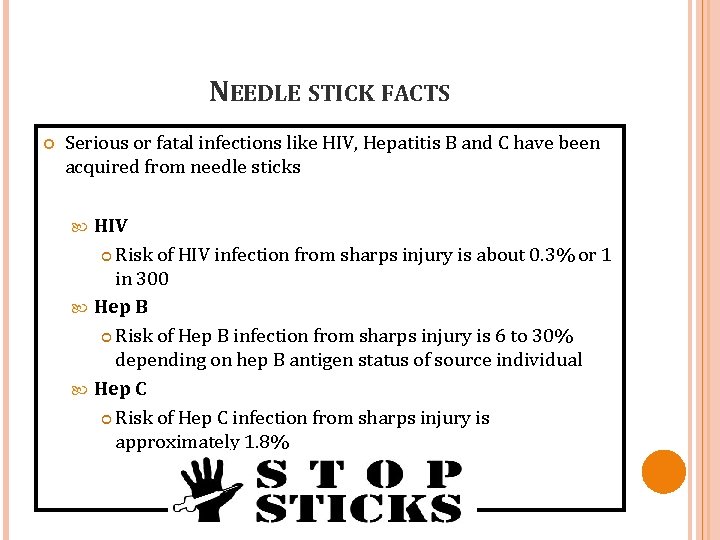 NEEDLE STICK FACTS

Serious or fatal infections like HIV, Hepatitis B and C have been acquired from needle sticks

HIV

Risk of HIV infection from sharps injury is about 0.3% or 1 in 300

Hep B

Risk of Hep B infection from sharps injury is 6 to 30% depending on hep B antigen status of source individual

Hep C

Risk of Hep C infection from sharps injury is approximately 1.8%

STOP STICKS